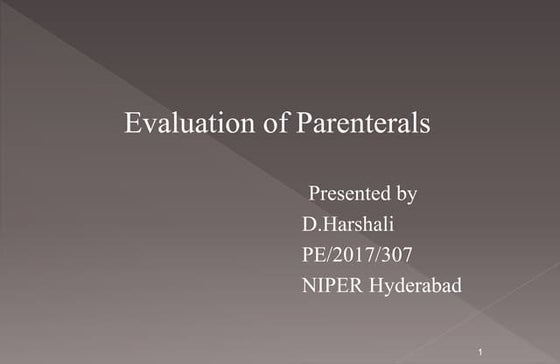 Evaluation of Parenterals

Presented by
D.Harshali
PE/2017/307
NIPER Hyderabad

1